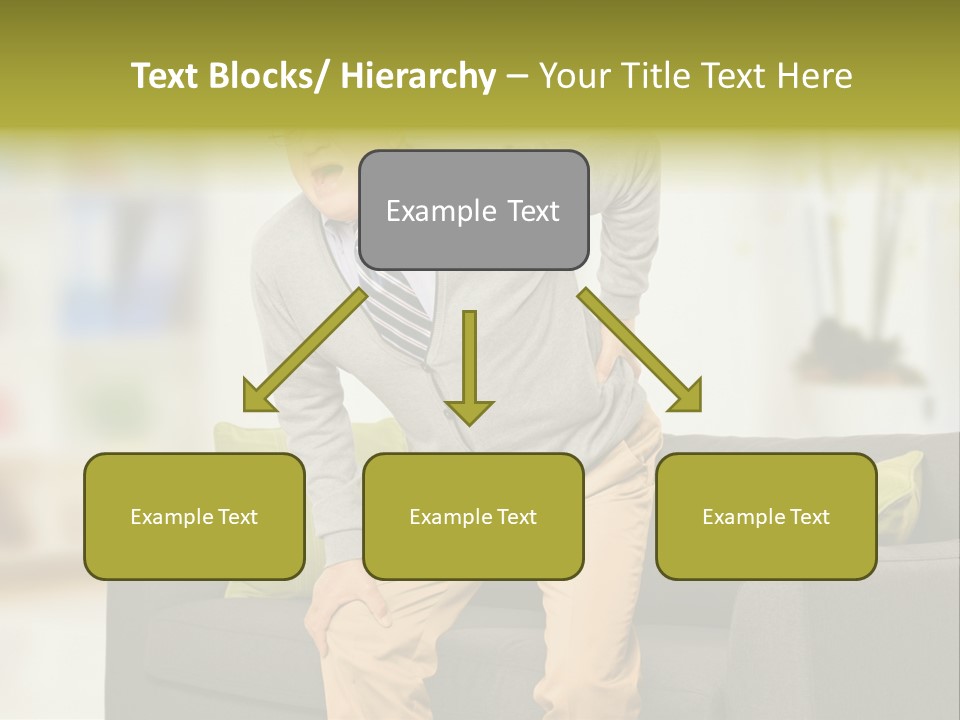 Text Blocks/ Hierarchy – Your Title Text Here

Example Text

Example Text

Example Text

Example Text